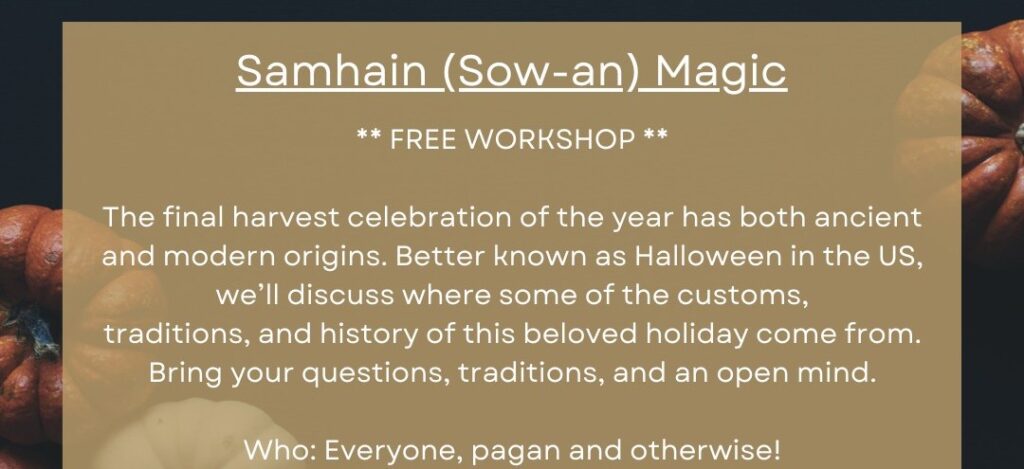 Samhain (Sow-an) Magic

** FREE WORKSHOP **

The final harvest celebration of the year has both ancient and modern origins. Better known as Halloween in the US, we'll discuss where some of the customs, traditions, and history of this beloved holiday come from. Bring your questions, traditions, and an open mind.

Who: Everyone, pagan and otherwise!